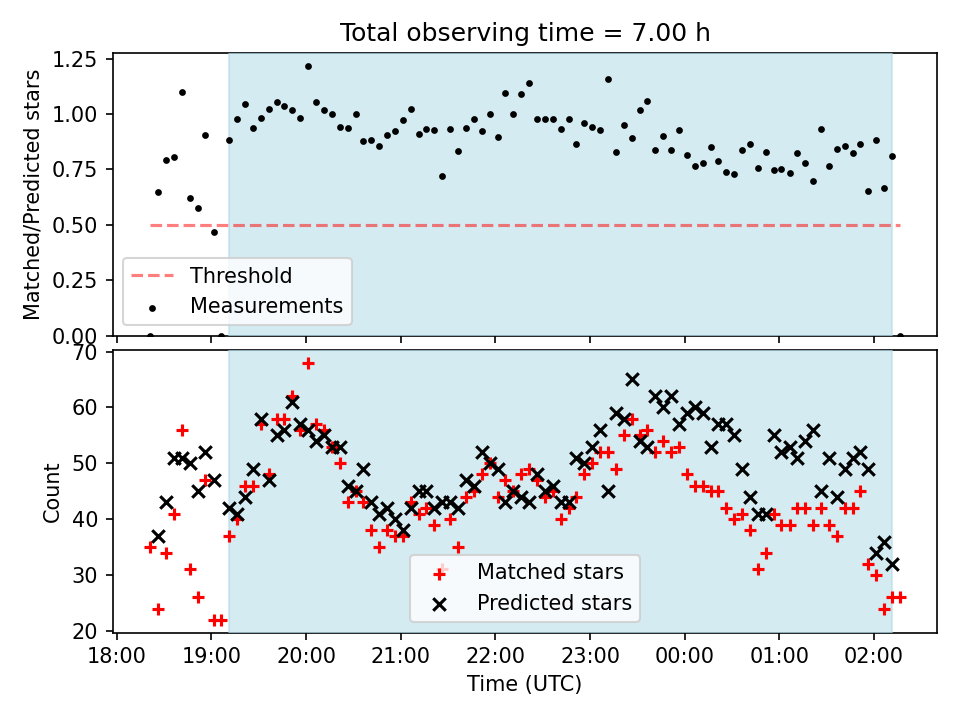 Total observing time = 7.00 h

Matched/Predicted stars

1.25
1.00
0.75
0.50
0.25
0.00

Threshold
Measurements

Count

70
60
50
40
30
20

Matched stars
Predicted stars

18:00
19:00
20:00
21:00
22:00
23:00
00:00
01:00
02:00

Time (UTC)